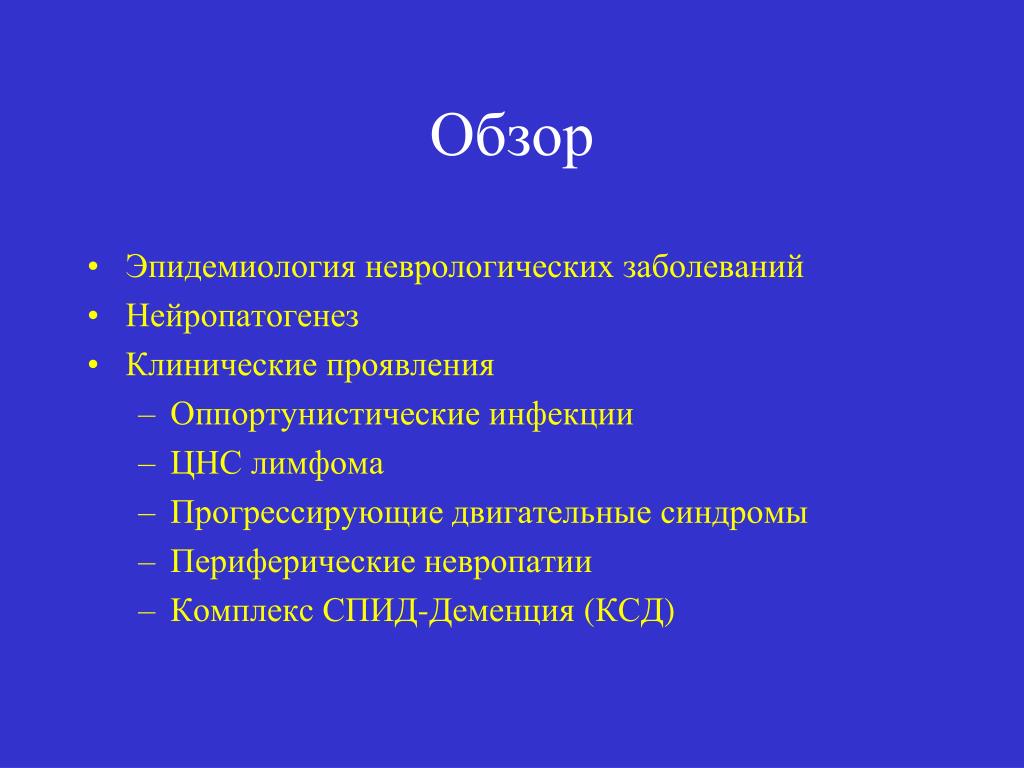 Обзор

• Эпидемиология неврологических заболеваний
• Нейропатогенез
• Клинические проявления
– Оппортунистические инфекции
– ЦНС лимфома
– Прогрессирующие двигательные синдромы
– Периферические невропатии
– Комплекс СПИД-Деменция (КСД)